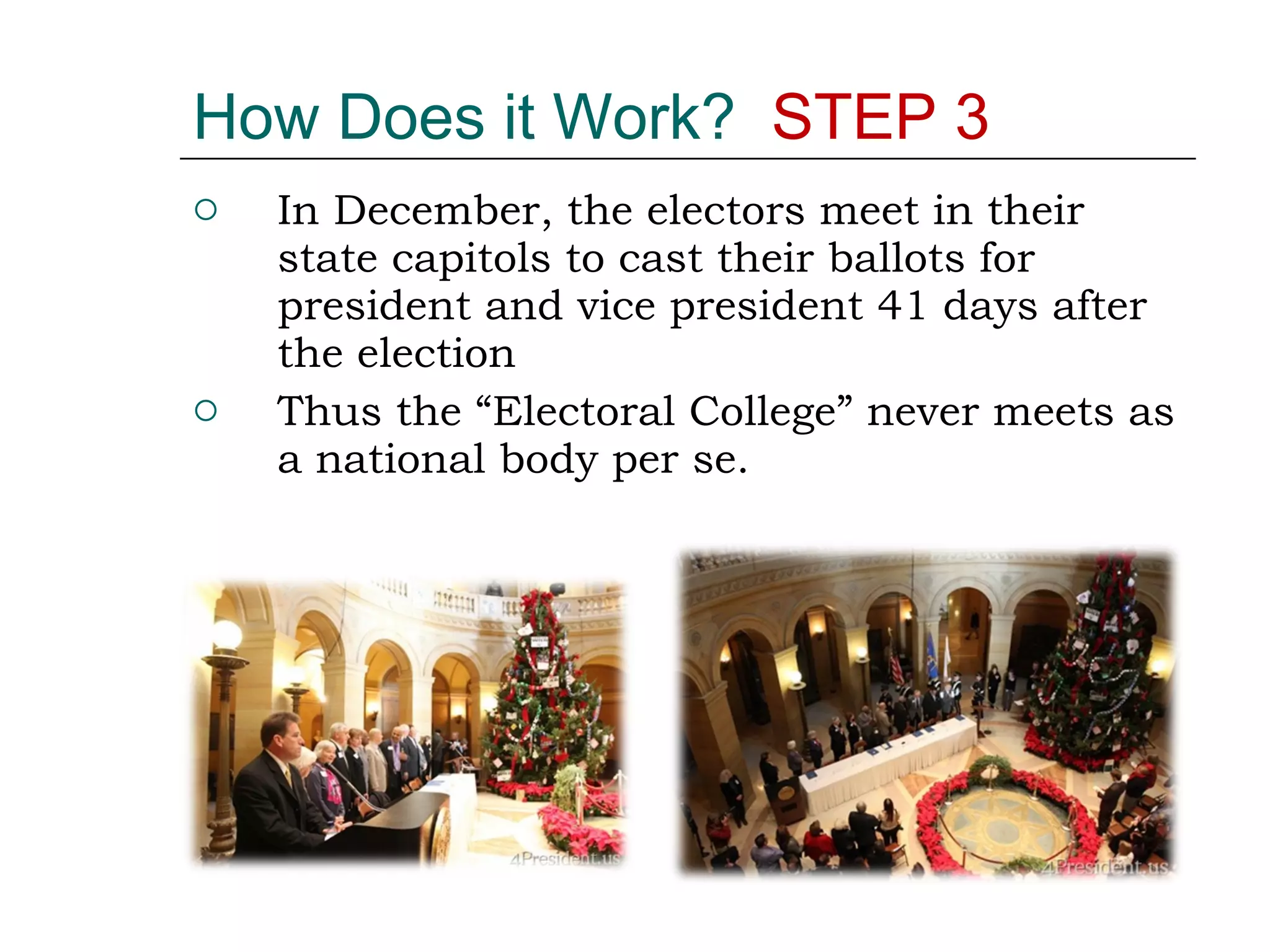 How Does it Work? STEP 3

○ In December, the electors meet in their state capitols to cast their ballots for president and vice president 41 days after the election

○ Thus the “Electoral College” never meets as a national body per se.

4President.us

4President.us